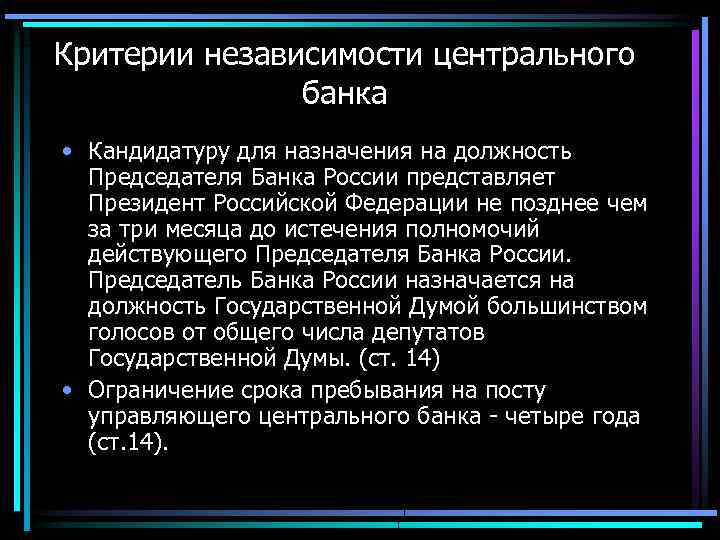 Критерии независимости центрального банка

• Кандидатуру для назначения на должность Председателя Банка России представляет Президент Российской Федерации не позднее чем за три месяца до истечения полномочий действующего Председателя Банка России. Председатель Банка России назначается на должность Государственной Думой большинством голосов от общего числа депутатов Государственной Думы. (ст. 14)

• Ограничение срока пребывания на посту управляющего центрального банка - четыре года (ст.14).